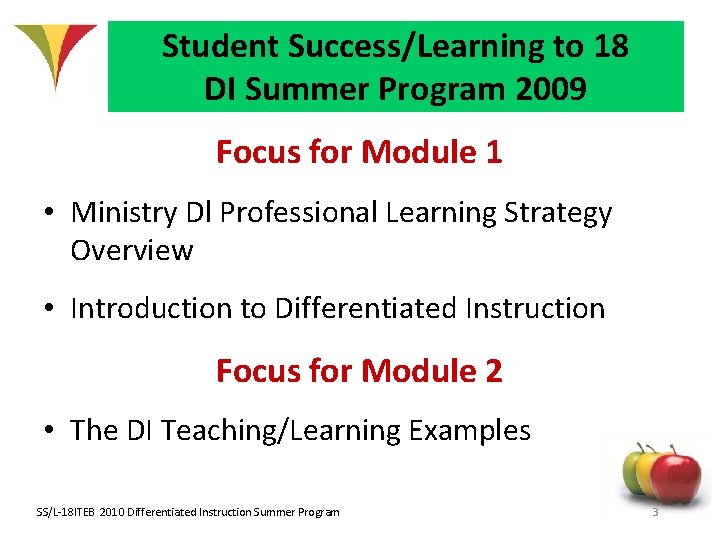 Student Success/Learning to 18
DI Summer Program 2009

Focus for Module 1

• Ministry DI Professional Learning Strategy Overview

• Introduction to Differentiated Instruction

Focus for Module 2

• The DI Teaching/Learning Examples

SS/L-18ITEB 2010 Differentiated Instruction Summer Program

3